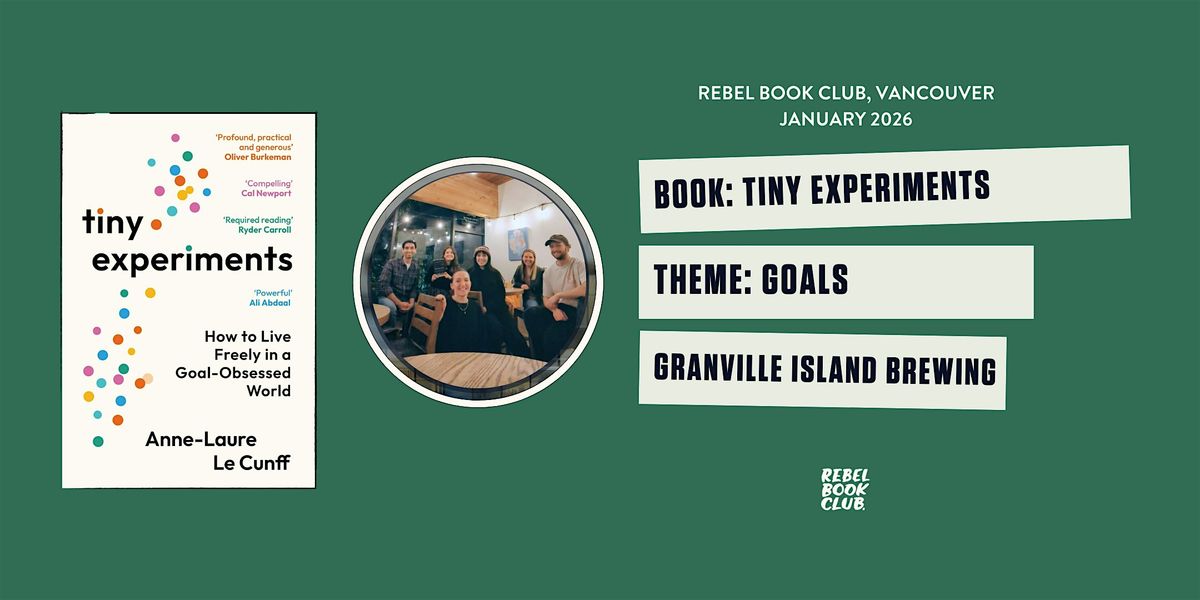 'Profound, practical and generous'
Oliver Burkeman

'Compelling'
Cal Newport

'Required reading'
Ryder Carroll

'Powerful'
Ali Abdaal

tiny experiments

How to Live Freely in a Goal-Obsessed World

Anne-Laure Le Cunff

REBEL BOOK CLUB, VANCOUVER
JANUARY 2026

BOOK: TINY EXPERIMENTS

THEME: GOALS

GRANVILLE ISLAND BREWING

REBEL BOOK CLUB.